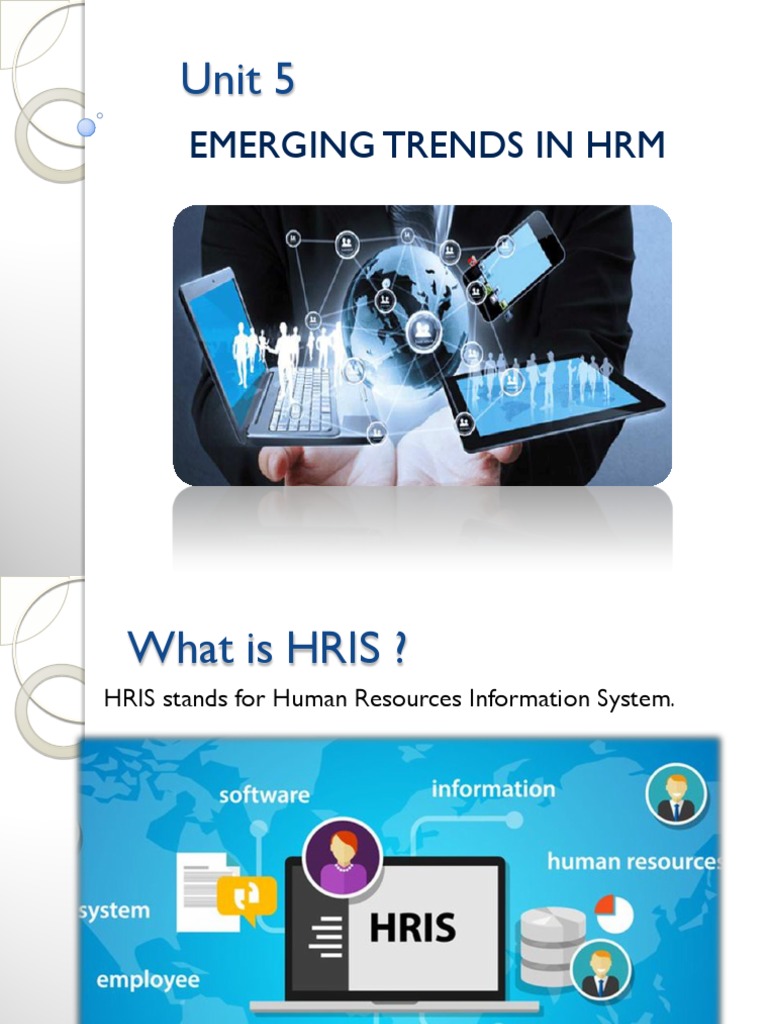 Unit 5

EMERGING TRENDS IN HRM

What is HRIS ?

HRIS stands for Human Resources Information System.

software

information

human resources

system

HRIS

employee